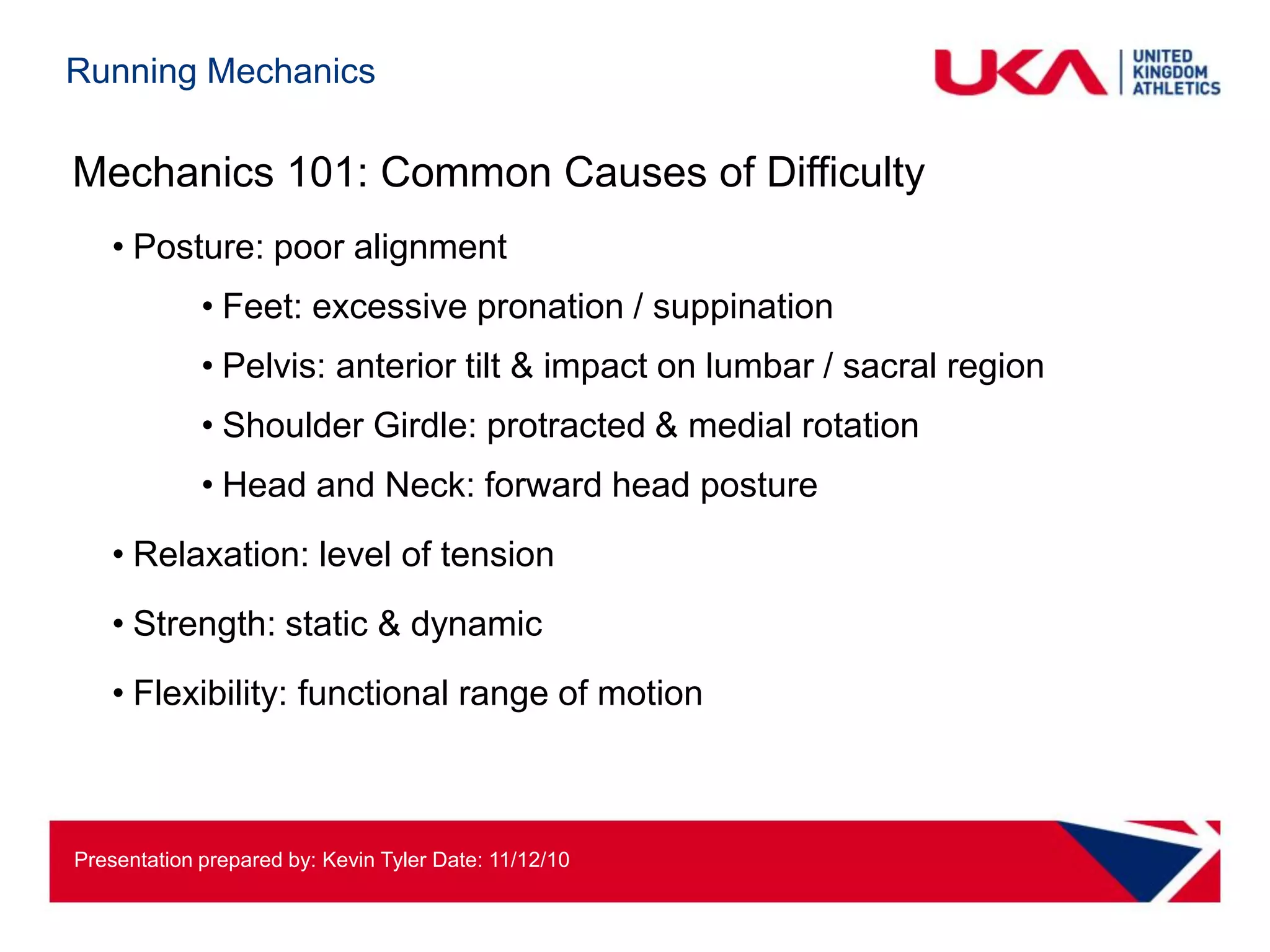 Running Mechanics

UKA UNITED KINGDOM ATHLETICS

Mechanics 101: Common Causes of Difficulty

• Posture: poor alignment

• Feet: excessive pronation / suppination

• Pelvis: anterior tilt & impact on lumbar / sacral region

• Shoulder Girdle: protracted & medial rotation

• Head and Neck: forward head posture

• Relaxation: level of tension

• Strength: static & dynamic

• Flexibility: functional range of motion

Presentation prepared by: Kevin Tyler Date: 11/12/10